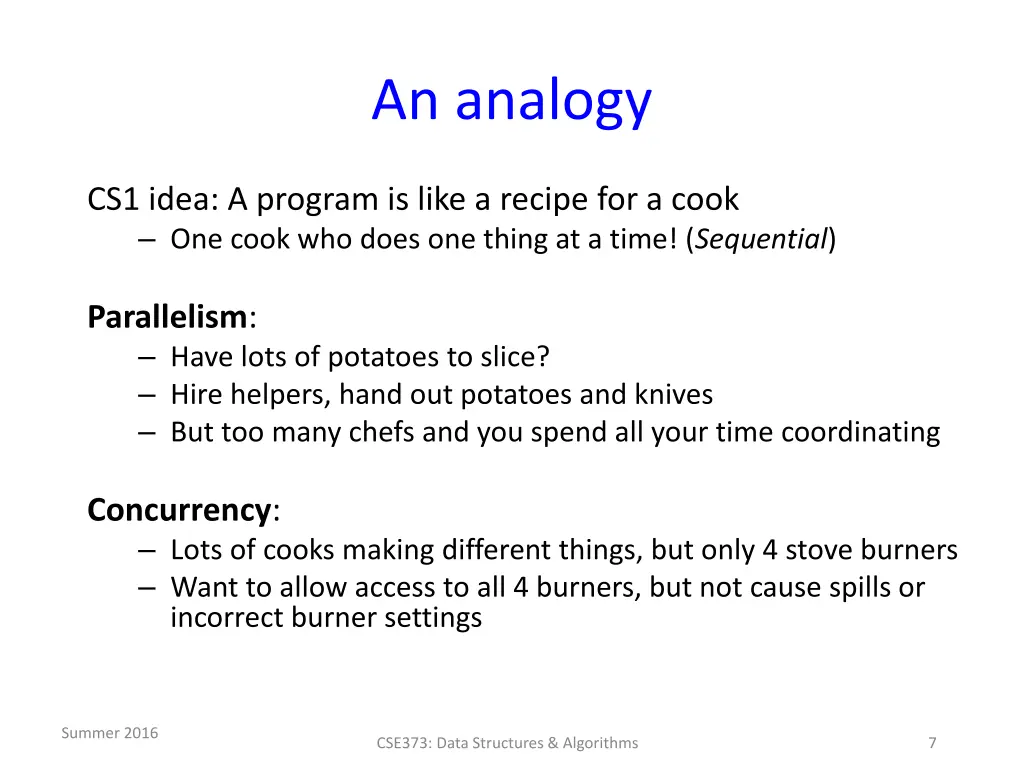 An analogy

CS1 idea: A program is like a recipe for a cook
– One cook who does one thing at a time! (Sequential)

Parallelism:
– Have lots of potatoes to slice?
– Hire helpers, hand out potatoes and knives
– But too many chefs and you spend all your time coordinating

Concurrency:
– Lots of cooks making different things, but only 4 stove burners
– Want to allow access to all 4 burners, but not cause spills or incorrect burner settings

Summer 2016

CSE373: Data Structures & Algorithms

7